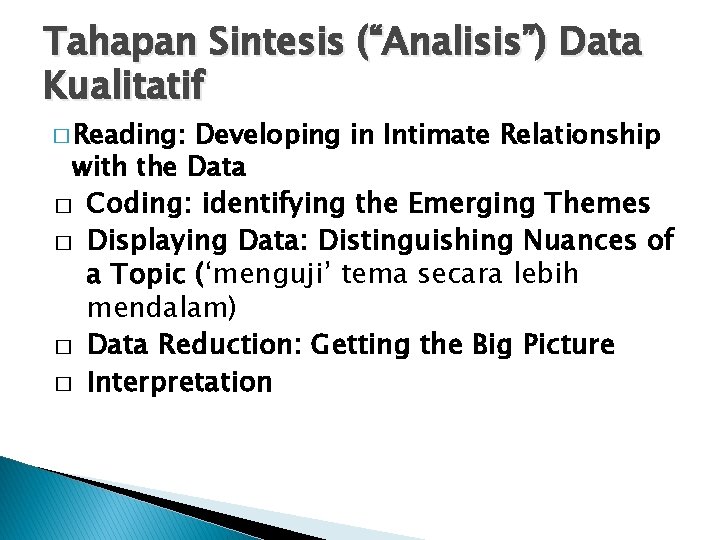 Tahapan Sintesis (“Analisis”) Data Kualitatif

□ Reading: Developing in Intimate Relationship with the Data

□ Coding: identifying the Emerging Themes

□ Displaying Data: Distinguishing Nuances of a Topic (‘menguji’ tema secara lebih mendalam)

□ Data Reduction: Getting the Big Picture

□ Interpretation